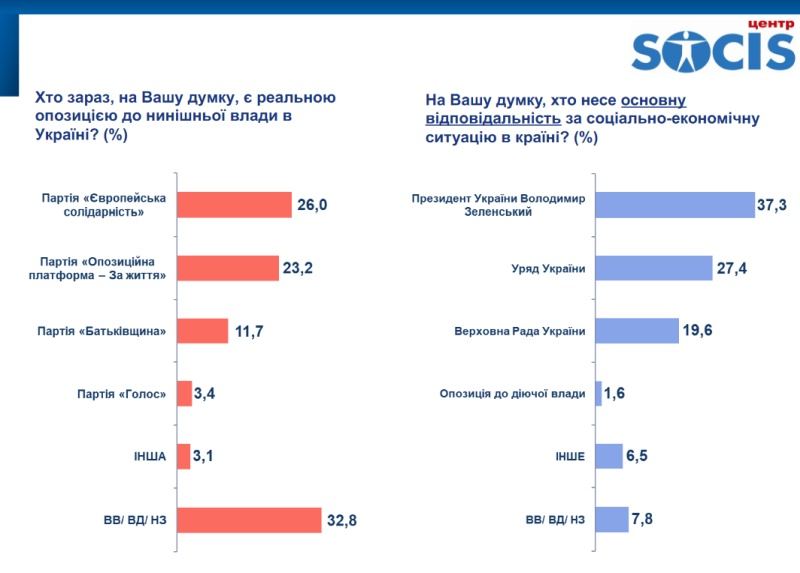 центр SOCIS

Хто зараз, на Вашу думку, є реальною опозицією до нинішньої влади в Україні? (%)

Партія «Європейська солідарність» 26,0
Партія «Опозиційна платформа – За життя» 23,2
Партія «Батьківщина» 11,7
Партія «Голос» 3,4
ІНША 3,1
ВВ/ ВД/ НЗ 32,8

На Вашу думку, хто несе основну відповідальність за соціально-економічну ситуацію в країні? (%)

Президент України Володимир Зеленський 37,3
Уряд України 27,4
Верховна Рада України 19,6
Опозиція до діючої влади 1,6
ІНШЕ 6,5
ВВ/ ВД/ НЗ 7,8